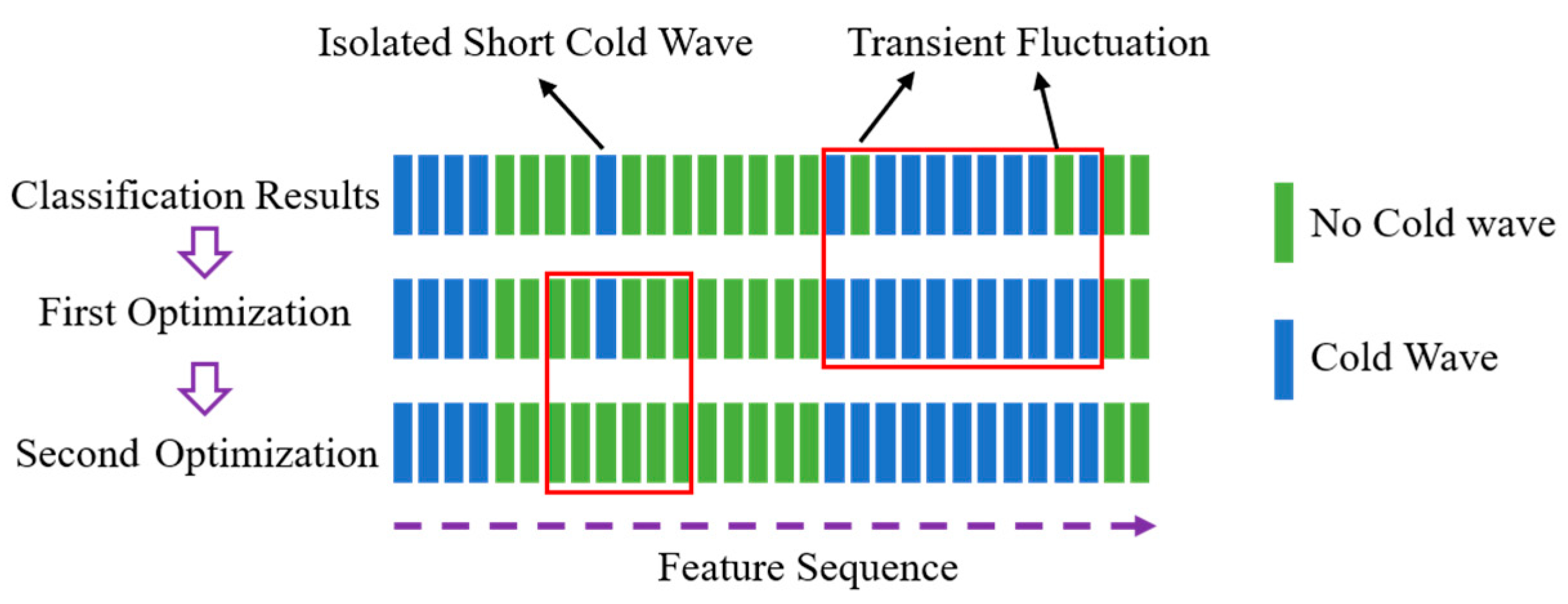 Isolated Short Cold Wave
Transient Fluctuation

Classification Results
First Optimization
Second Optimization

No Cold wave
Cold Wave

Feature Sequence